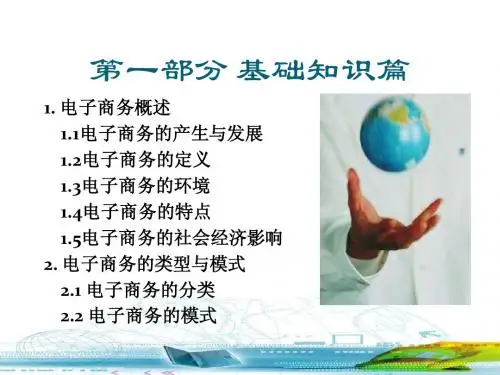 第一部分 基础知识篇

1. 电子商务概述
1.1电子商务的产生与发展
1.2电子商务的定义
1.3电子商务的环境
1.4电子商务的特点
1.5电子商务的社会经济影响
2. 电子商务的类型与模式
2.1 电子商务的分类
2.2 电子商务的模式